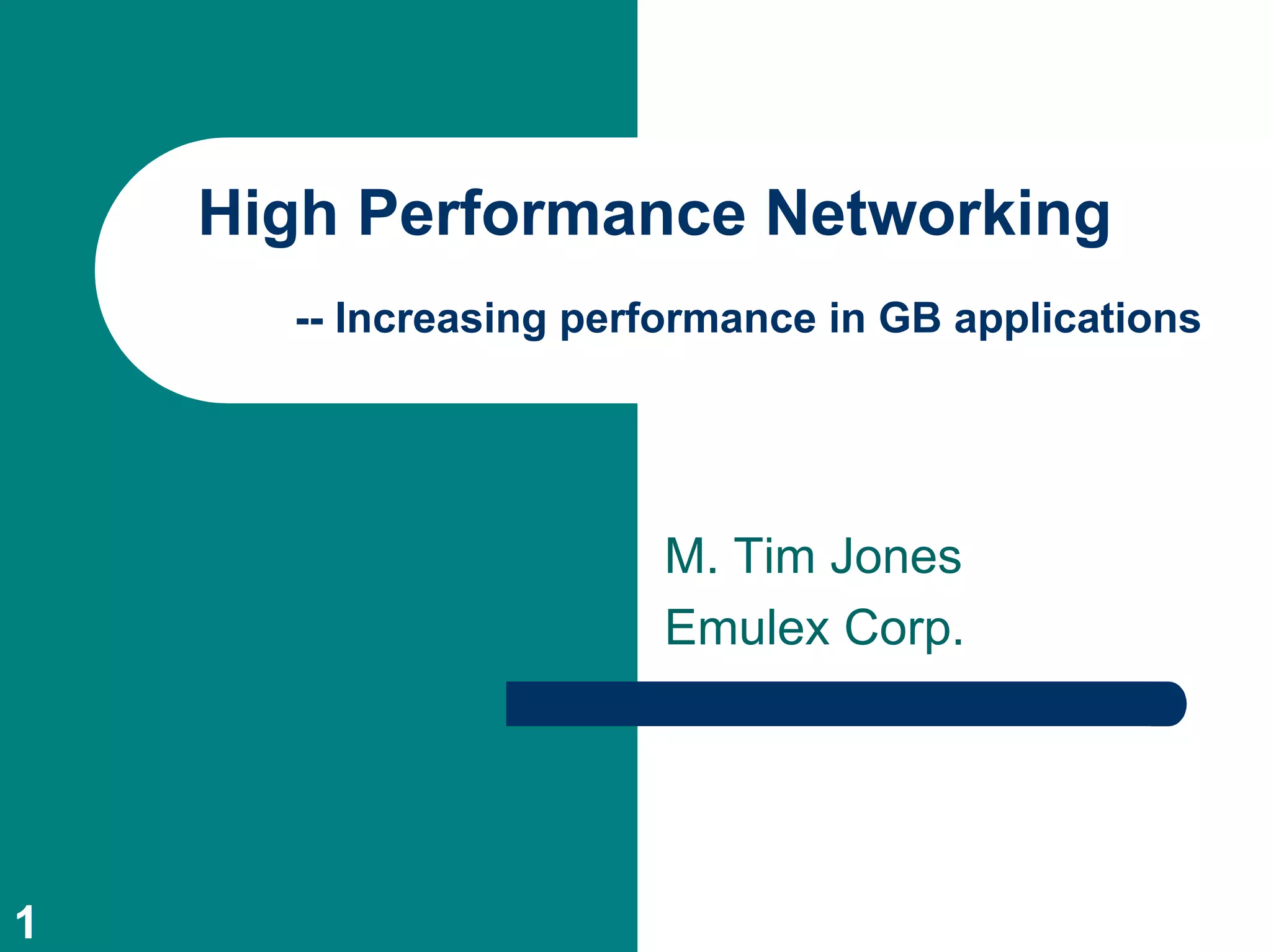 High Performance Networking

-- Increasing performance in GB applications

M. Tim Jones
Emulex Corp.

1